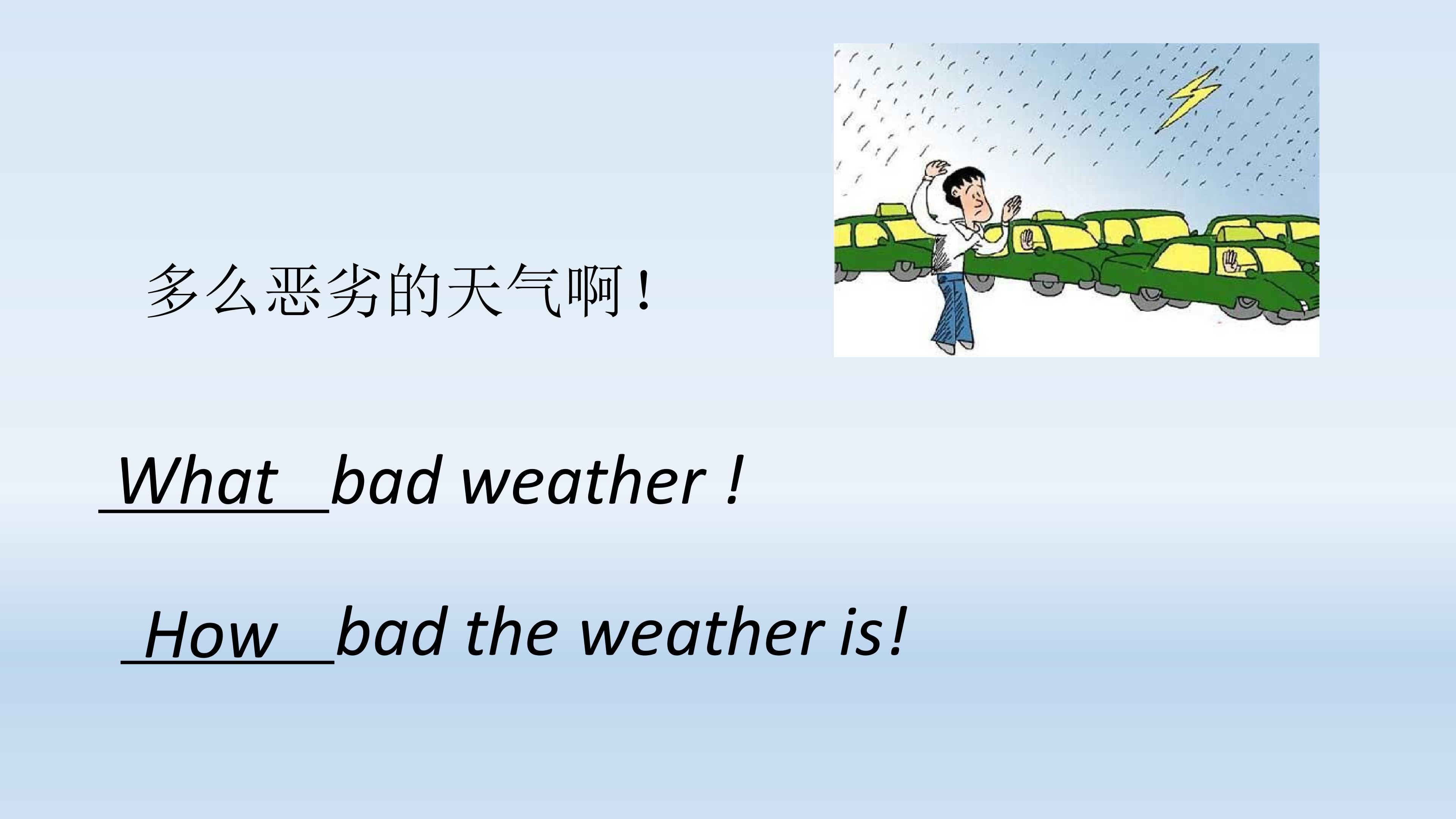 多么恶劣的天气啊！

What bad weather !

How bad the weather is!